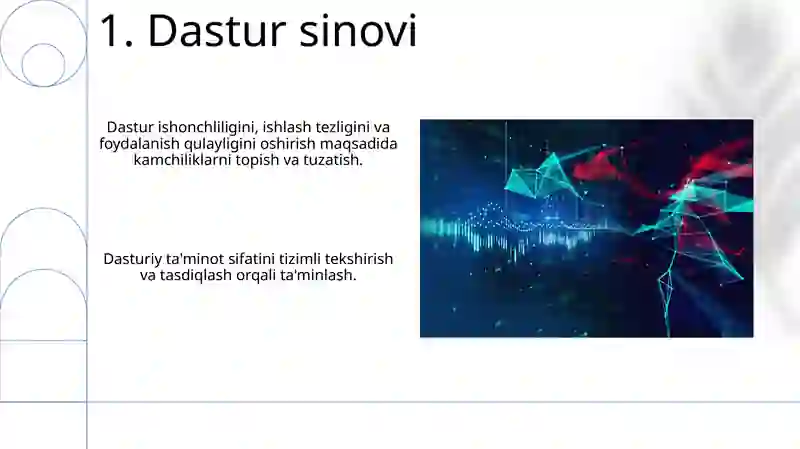 1. Dastur sinovi

Dastur ishonchliligini, ishlash tezligini va foydalanish qulayligini oshirish maqsadida kamchiliklarni topish va tuzatish.

Dasturiy ta'minot sifatini tizimli tekshirish va tasdiqlash orqali ta'minlash.